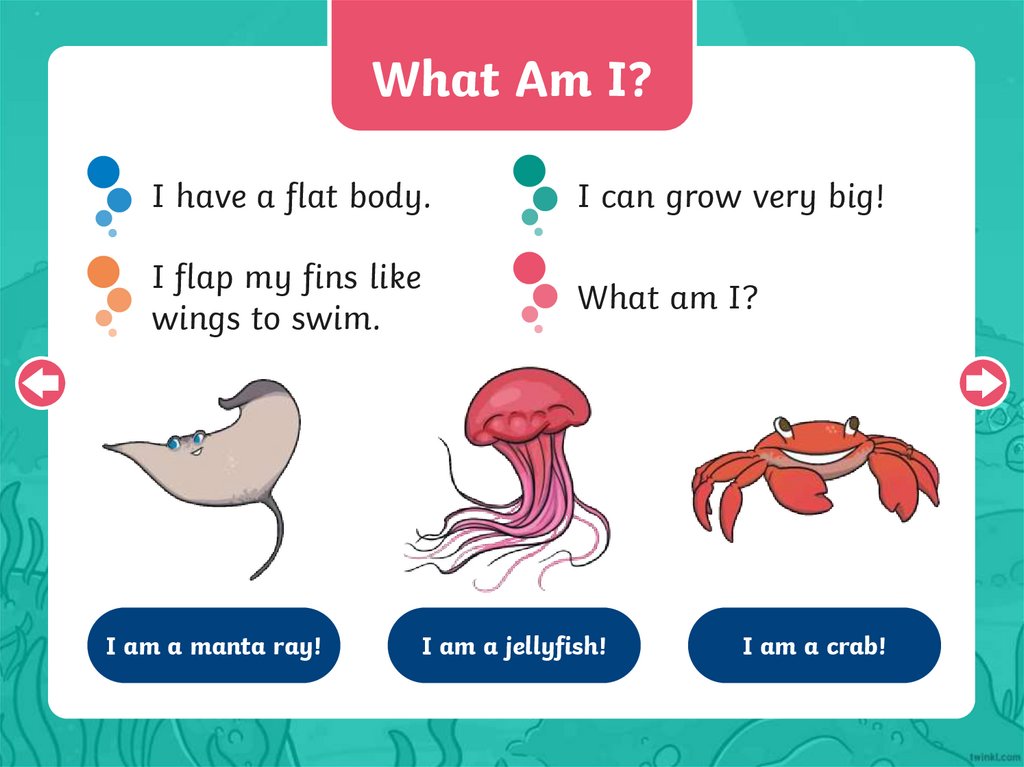 What Am I?

I have a flat body.

I flap my fins like wings to swim.

I can grow very big!

What am I?

I am a manta ray!

I am a jellyfish!

I am a crab!

twinkl.com